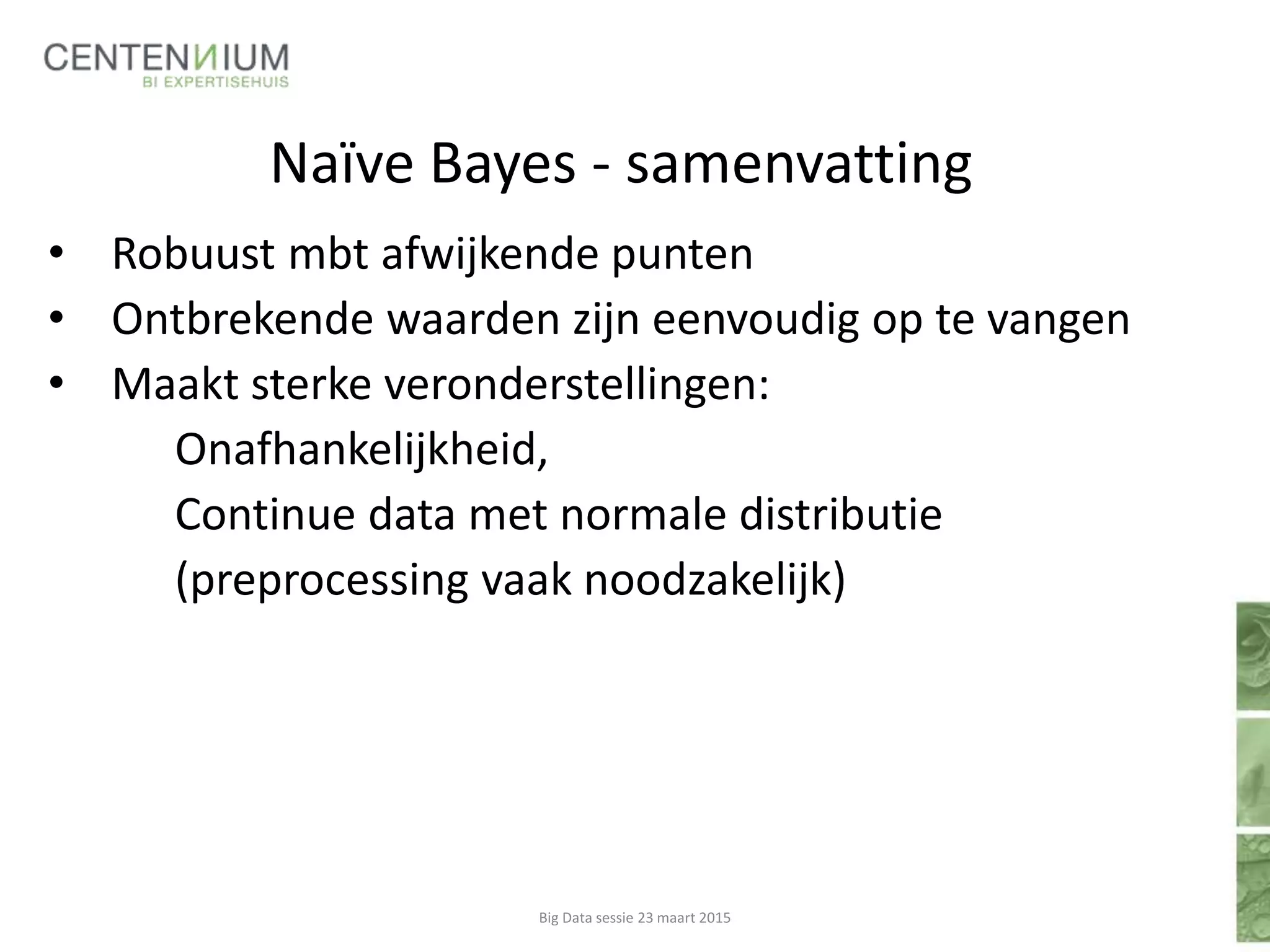 CENTENNIUM
BI EXPERTISEHUIS

Naïve Bayes - samenvatting

• Robuust mbt afwijkende punten
• Ontbrekende waarden zijn eenvoudig op te vangen
• Maakt sterke veronderstellingen:
Onafhankelijkheid,
Continue data met normale distributie
(preprocessing vaak noodzakelijk)

Big Data sessie 23 maart 2015